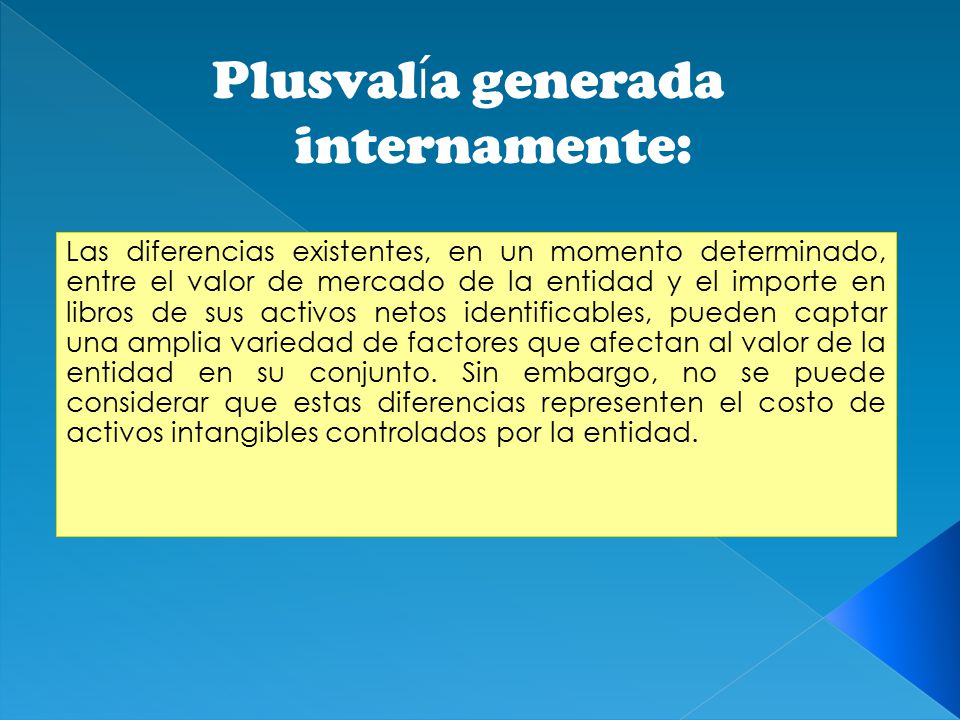 Plusvalía generada internamente:

Las diferencias existentes, en un momento determinado, entre el valor de mercado de la entidad y el importe en libros de sus activos netos identificables, pueden captar una amplia variedad de factores que afectan al valor de la entidad en su conjunto. Sin embargo, no se puede considerar que estas diferencias representen el costo de activos intangibles controlados por la entidad.